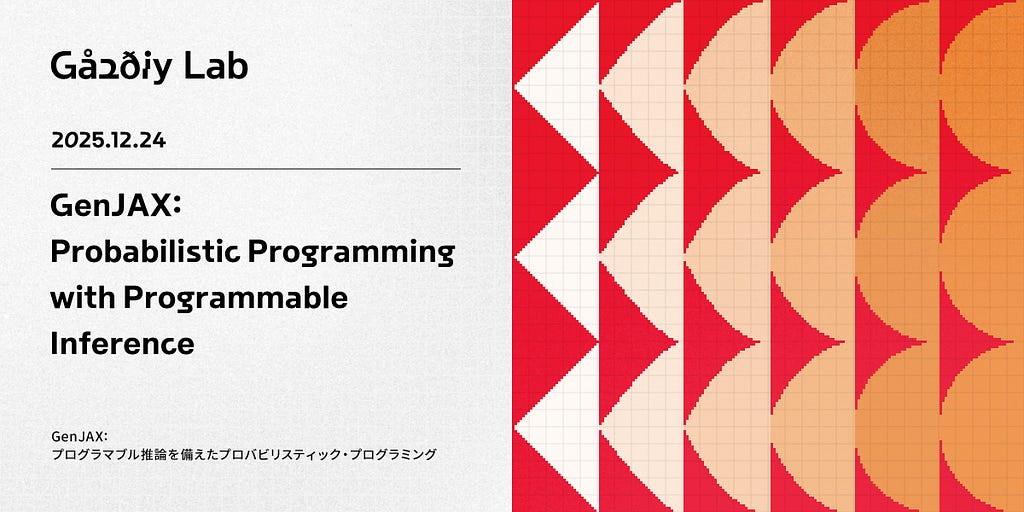 Gåɿðiy Lab

2025.12.24

GenJAX:
Probabilistic Programming with Programmable Inference

GenJAX:
プログラマブル推論を備えたプロバビリスティック・プログラミング